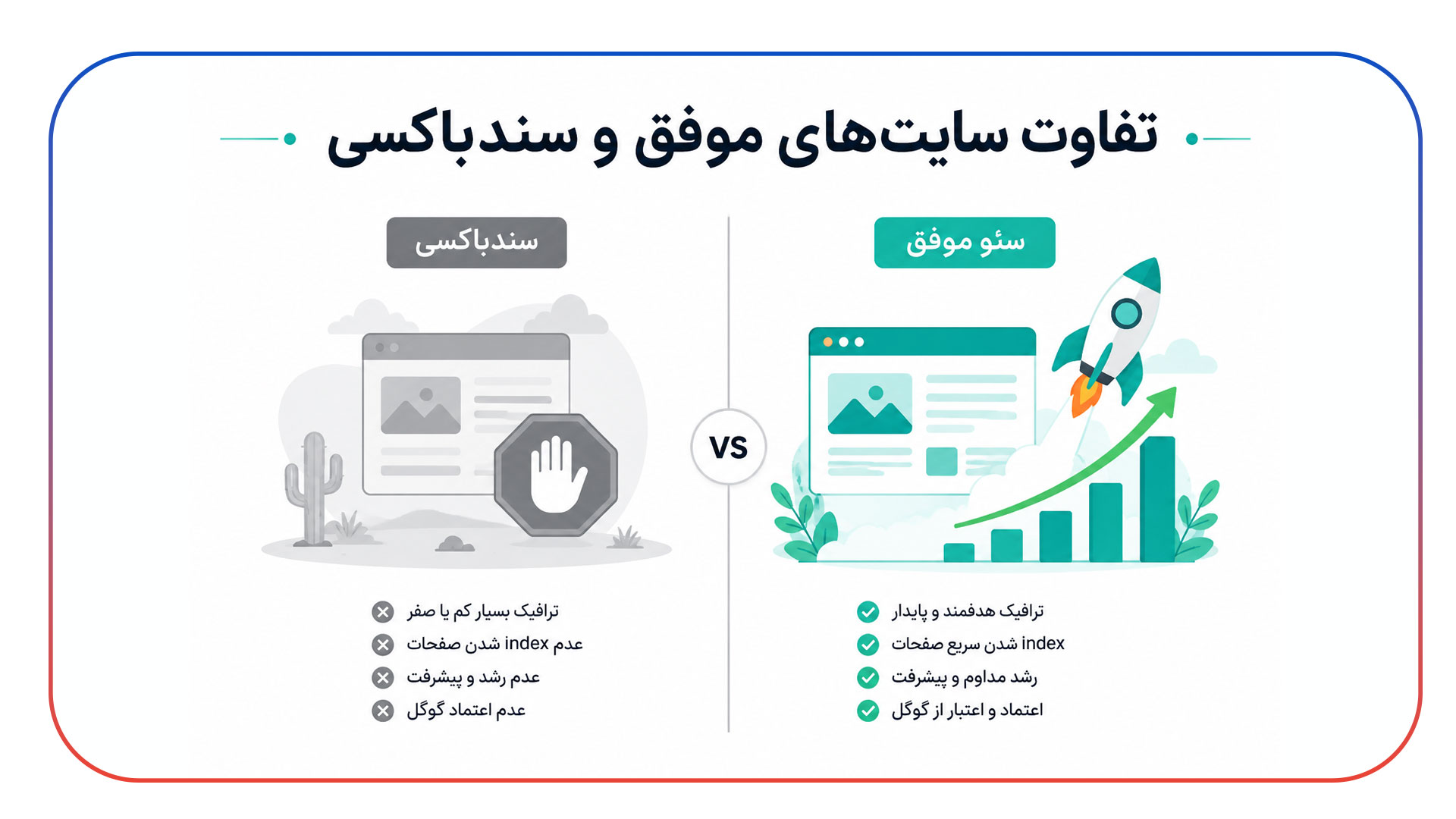 تفاوت سایت‌های موفق و سندباکسی

سئو موفق

ترافیک هدفمند و پایدار
index شدن سریع صفحات
رشد مداوم و پیشرفت
اعتماد و اعتبار از گوگل

VS

سندباکسی

ترافیک بسیار کم یا صفر
عدم index شدن صفحات
عدم رشد و پیشرفت
عدم اعتماد گوگل